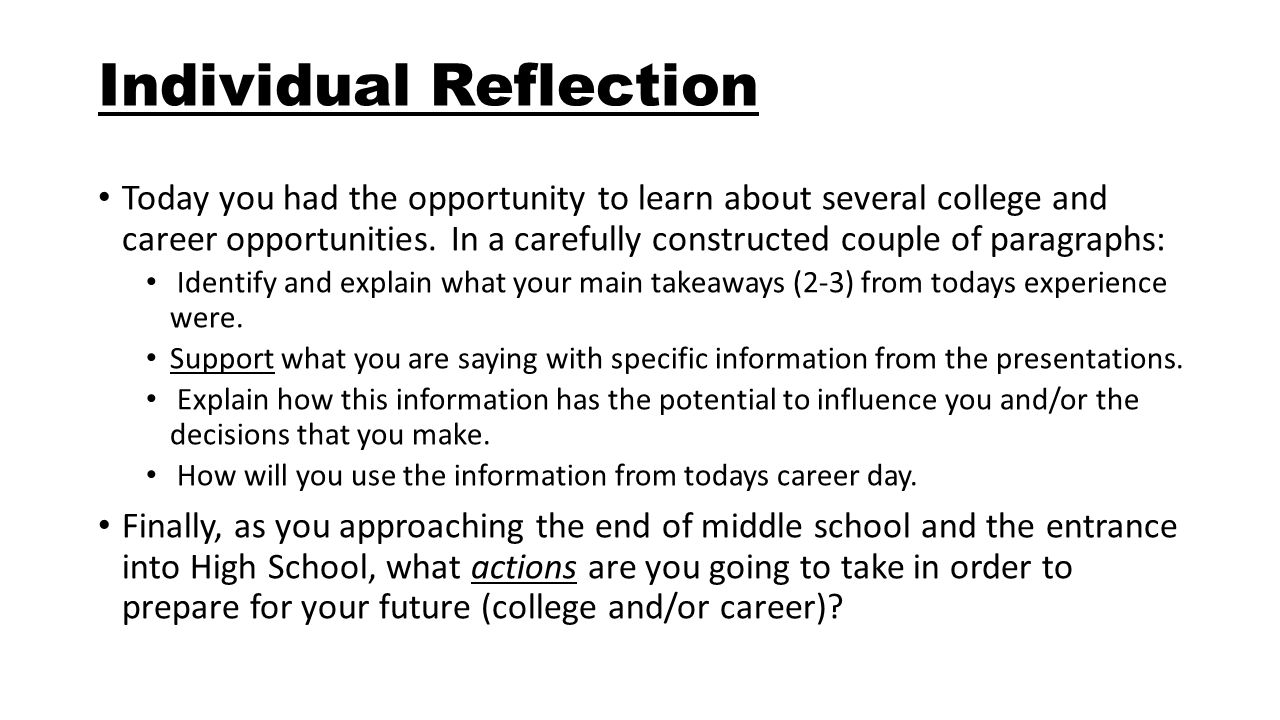 Individual Reflection

• Today you had the opportunity to learn about several college and career opportunities. In a carefully constructed couple of paragraphs:

• Identify and explain what your main takeaways (2-3) from todays experience were.

• Support what you are saying with specific information from the presentations.

• Explain how this information has the potential to influence you and/or the decisions that you make.

• How will you use the information from todays career day.

• Finally, as you approaching the end of middle school and the entrance into High School, what actions are you going to take in order to prepare for your future (college and/or career)?